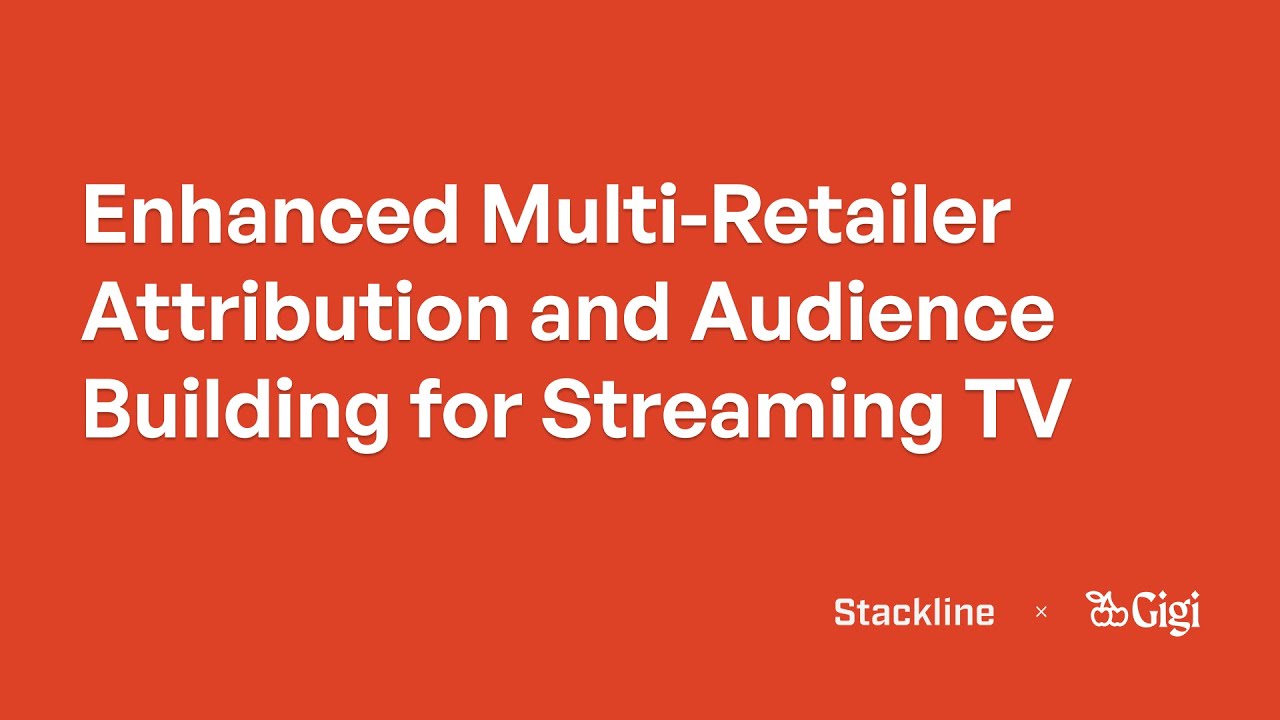 Enhanced Multi-Retailer Attribution and Audience Building for Streaming TV

Stackline × Gigi